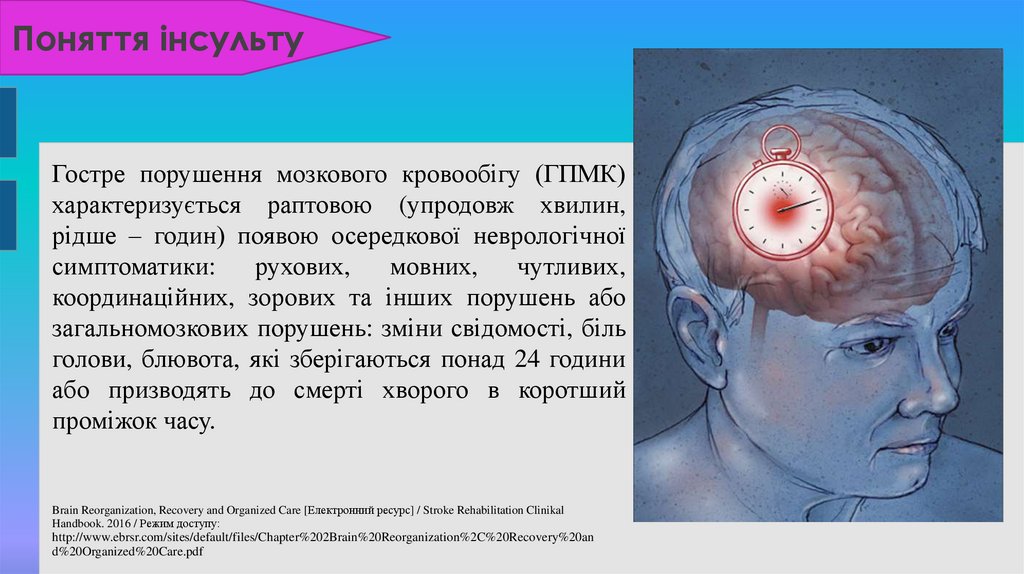 Поняття інсульту

Гостре порушення мозкового кровообігу (ГПМК) характеризується раптовою (упродовж хвилин, рідше – годин) появою осередкової неврологічної симптоматики: рухових, мовних, чутливих, координаційних, зорових та інших порушень або загальномозкових порушень: зміни свідомості, біль голови, блювота, які зберігаються понад 24 години або призводять до смерті хворого в коротший проміжок часу.

Brain Reorganization, Recovery and Organized Care [Електронний ресурс] / Stroke Rehabilitation Clinikal Handbook. 2016 / Режим доступу: http://www.ebrsr.com/sites/default/files/Chapter%202Brain%20Reorganization%2C%20Recovery%20and%20Organized%20Care.pdf